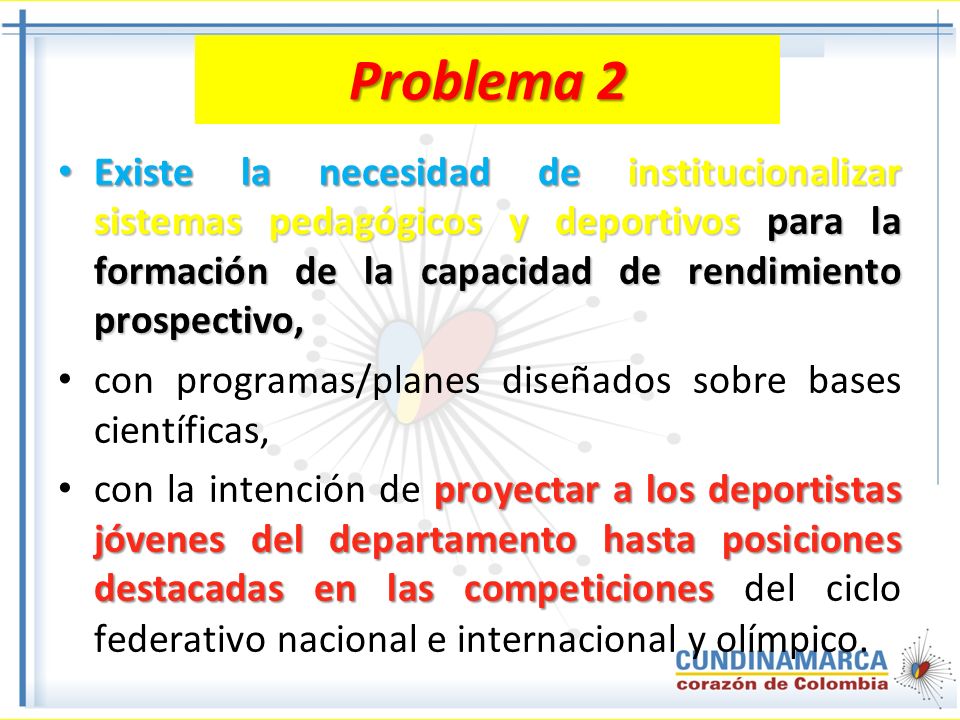 Problema 2

• Existe la necesidad de institucionalizar sistemas pedagógicos y deportivos para la formación de la capacidad de rendimiento prospectivo,

• con programas/planes diseñados sobre bases científicas,

• con la intención de proyectar a los deportistas jóvenes del departamento hasta posiciones destacadas en las competiciones del ciclo federativo nacional e internacional y olímpico.

CUNDINAMARCA
corazón de Colombia